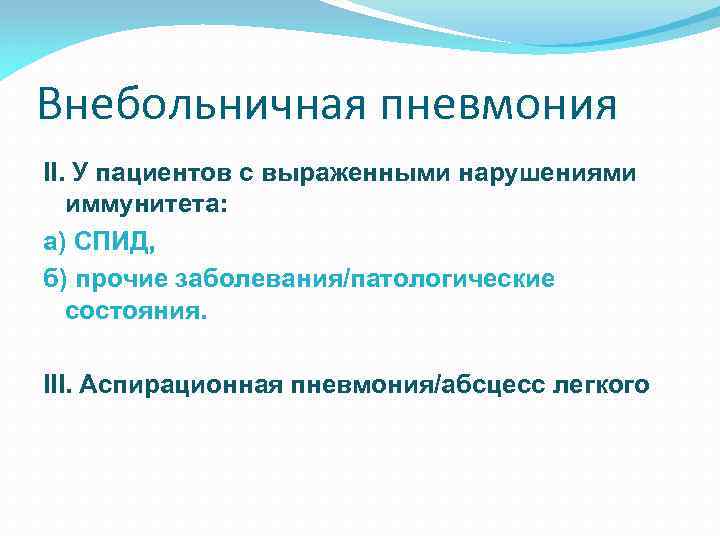 Внебольничная пневмония

II. У пациентов с выраженными нарушениями иммунитета:

а) СПИД,

б) прочие заболевания/патологические состояния.

III. Аспирационная пневмония/абсцесс легкого